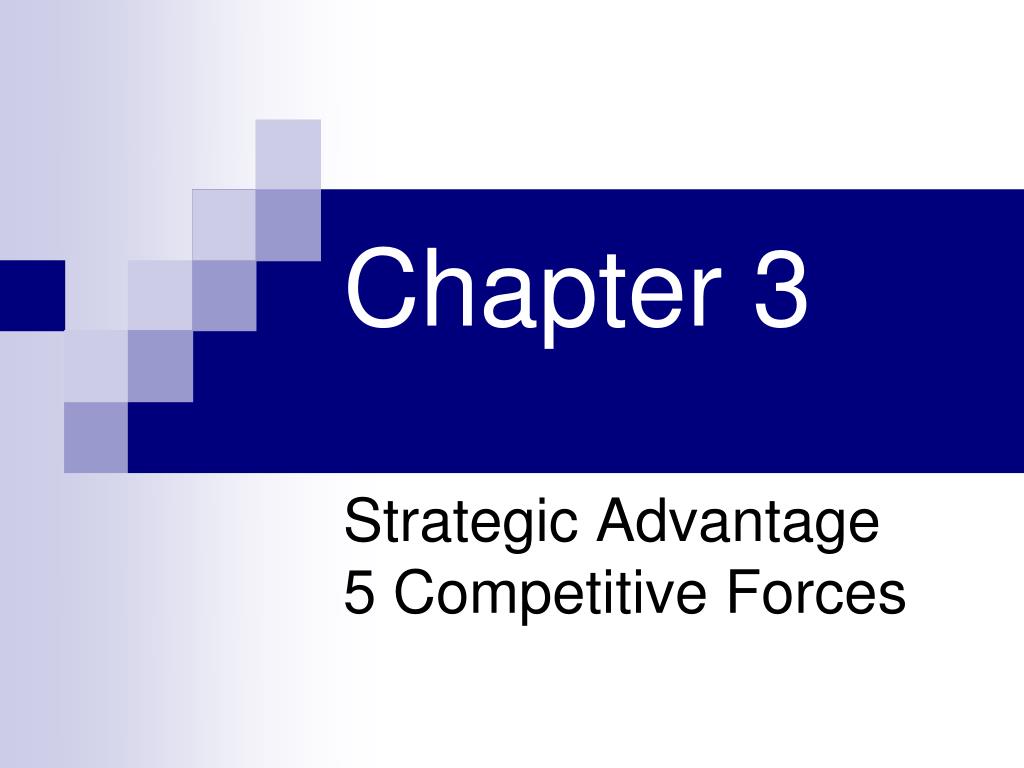 Chapter 3

Strategic Advantage
5 Competitive Forces